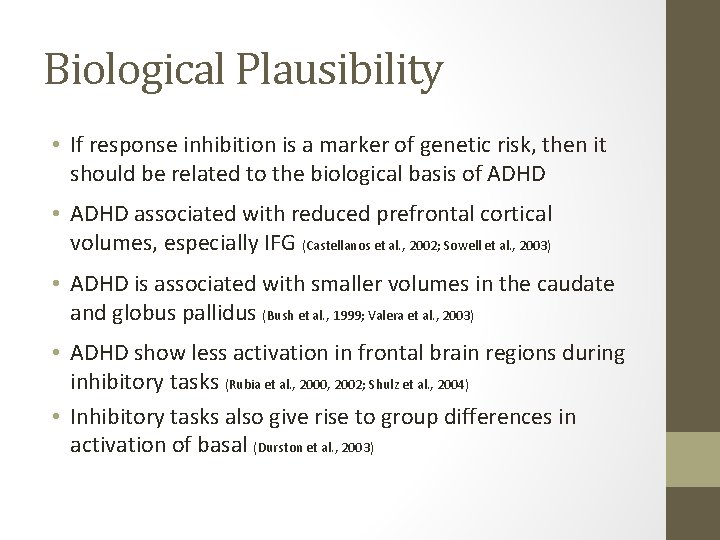 Biological Plausibility

• If response inhibition is a marker of genetic risk, then it should be related to the biological basis of ADHD

• ADHD associated with reduced prefrontal cortical volumes, especially IFG (Castellanos et al., 2002; Sowell et al., 2003)

• ADHD is associated with smaller volumes in the caudate and globus pallidus (Bush et al., 1999; Valera et al., 2003)

• ADHD show less activation in frontal brain regions during inhibitory tasks (Rubia et al., 2000, 2002; Shulz et al., 2004)

• Inhibitory tasks also give rise to group differences in activation of basal (Durston et al., 2003)